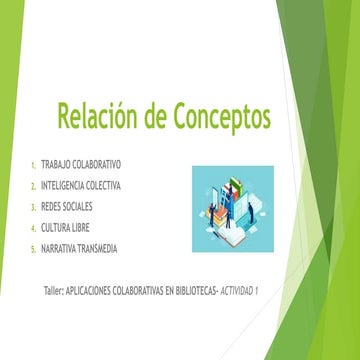 Relación de Conceptos

1. TRABAJO COLABORATIVO
2. INTELIGENCIA COLECTIVA
3. REDES SOCIALES
4. CULTURA LIBRE
5. NARRATIVA TRANSMEDIA

Taller: APLICACIONES COLABORATIVAS EN BIBLIOTECAS- ACTIVIDAD 1